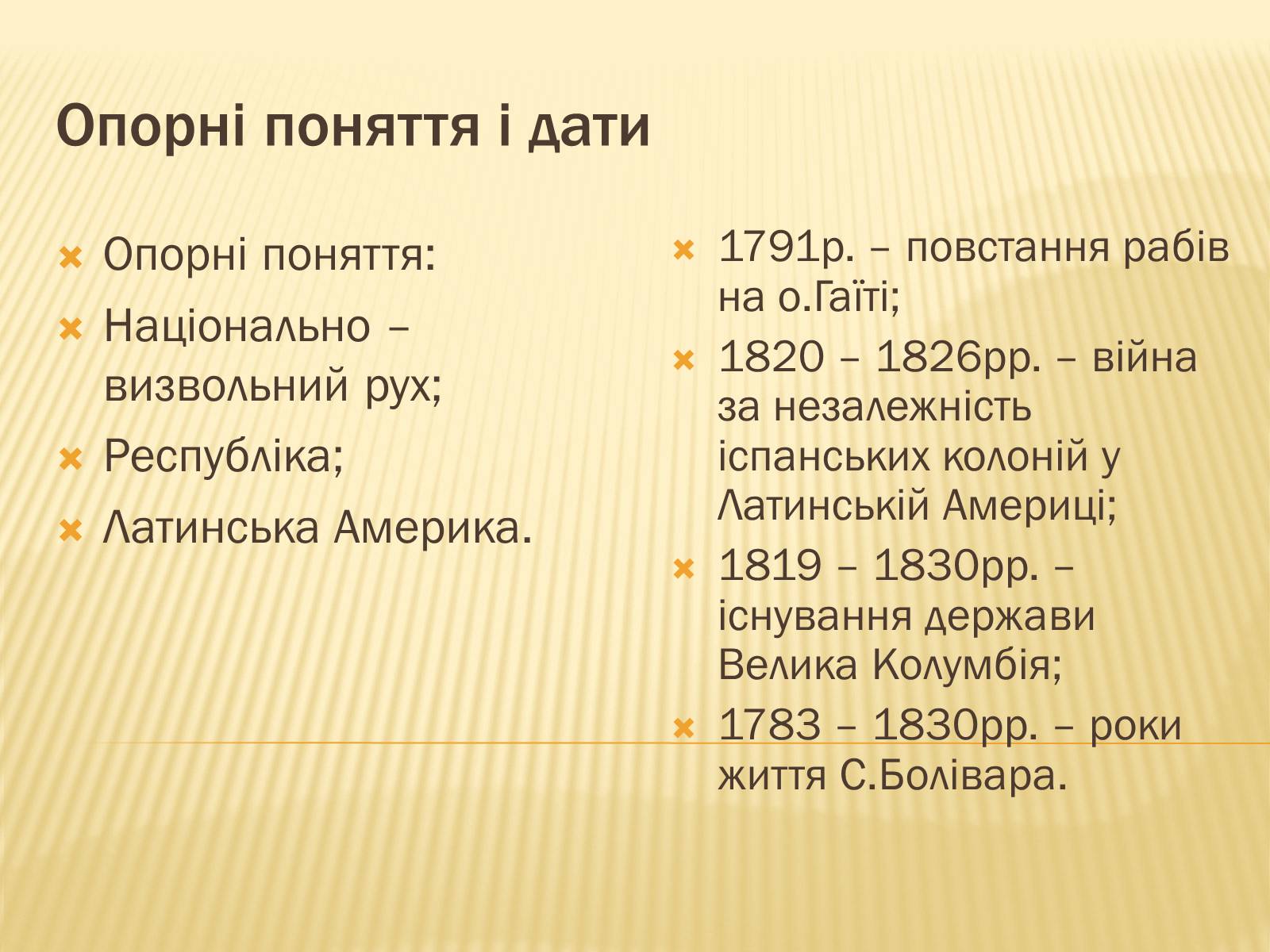 Опорні поняття і дати

Опорні поняття:

Національно – визвольний рух;

Республіка;

Латинська Америка.

1791р. – повстання рабів на о.Гаїті;

1820 – 1826рр. – війна за незалежність іспанських колоній у Латинській Америці;

1819 – 1830рр. – існування держави Велика Колумбія;

1783 – 1830рр. – роки життя С.Болівара.